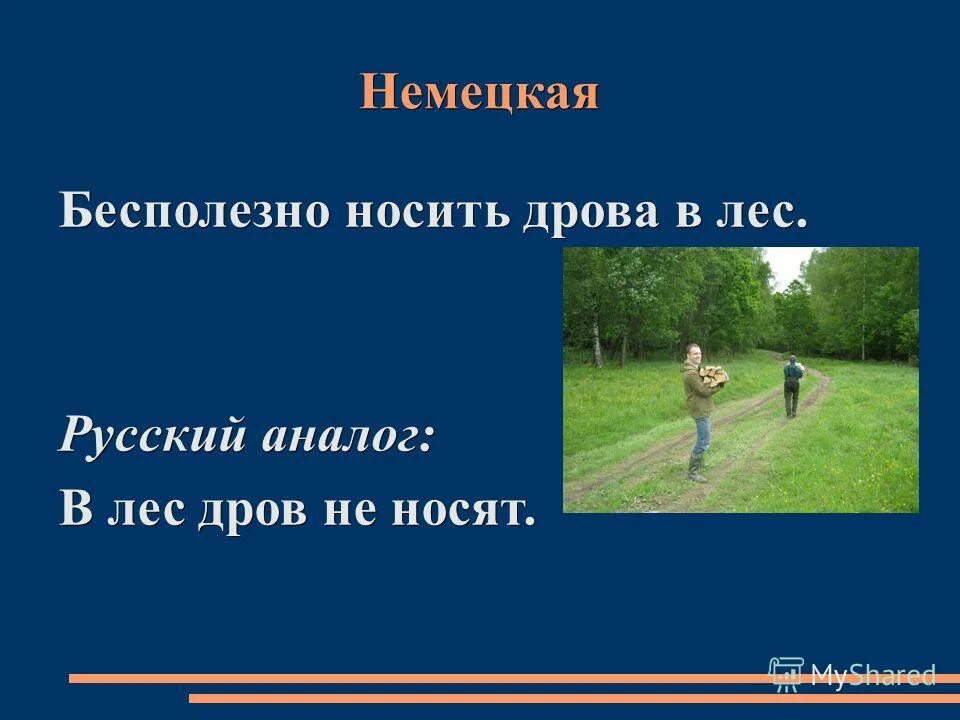 Немецкая

Бесполезно носить дрова в лес.

Русский аналог:

В лес дров не носят.

MyShared